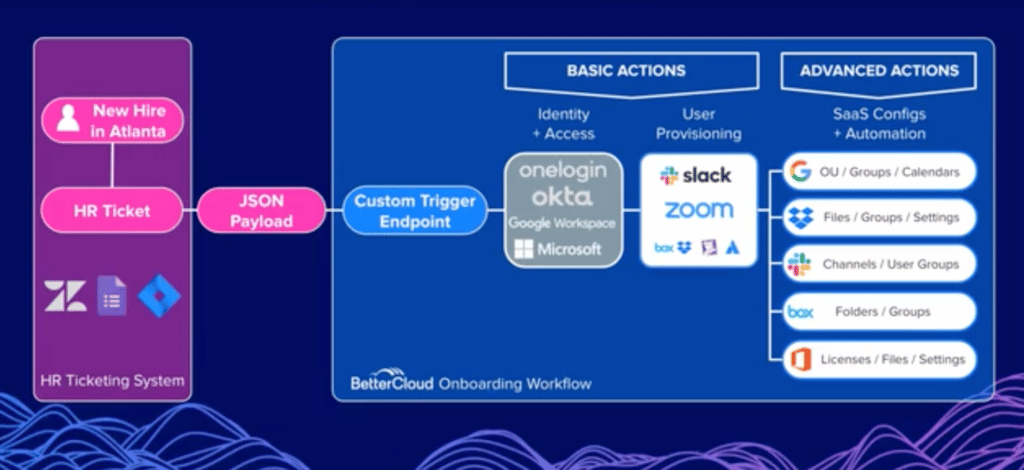 New Hire in Atlanta

HR Ticket

HR Ticketing System

JSON Payload

Custom Trigger Endpoint

BASIC ACTIONS

Identity + Access

onelogin
okta
Google Workspace
Microsoft

User Provisioning

slack
zoom
box

ADVANCED ACTIONS

SaaS Configs + Automation

OU / Groups / Calendars

Files / Groups / Settings

Channels / User Groups

box Folders / Groups

Licenses / Files / Settings

BetterCloud Onboarding Workflow